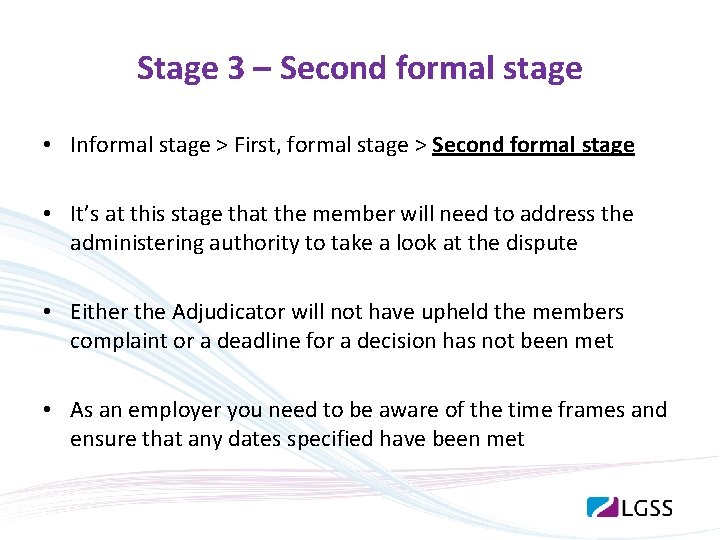 Stage 3 – Second formal stage

• Informal stage > First, formal stage > Second formal stage

• It's at this stage that the member will need to address the administering authority to take a look at the dispute

• Either the Adjudicator will not have upheld the members complaint or a deadline for a decision has not been met

• As an employer you need to be aware of the time frames and ensure that any dates specified have been met

LGSS